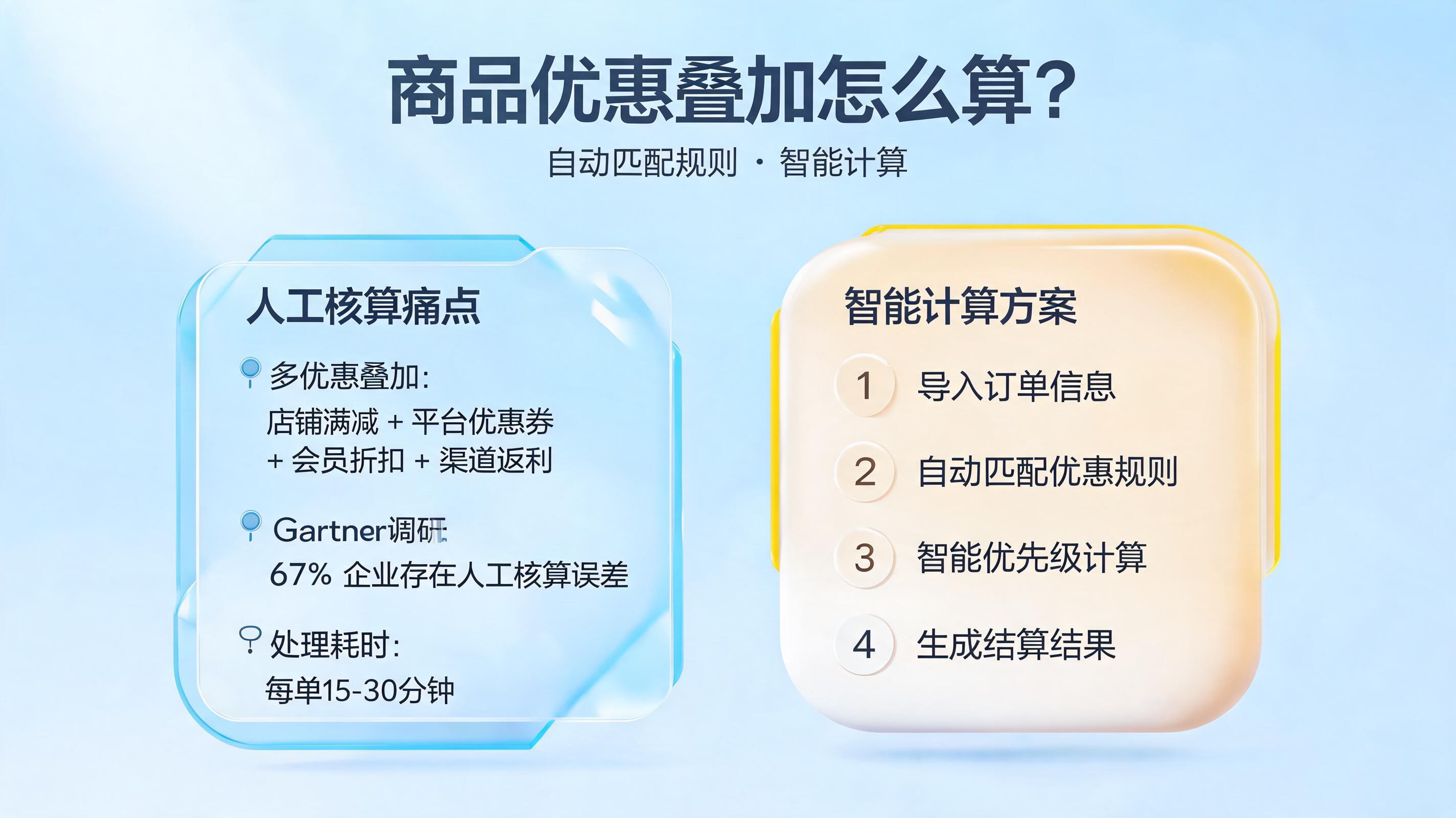 商品优惠叠加怎么算?

自动匹配规则 · 智能计算

人工核算痛点

多优惠叠加:
店铺满减 + 平台优惠券 + 会员折扣 + 渠道返利

Gartner调研:
67% 企业存在人工核算误差

处理耗时:
每单15-30分钟

智能计算方案

1 导入订单信息

2 自动匹配优惠规则

3 智能优先级计算

4 生成结算结果